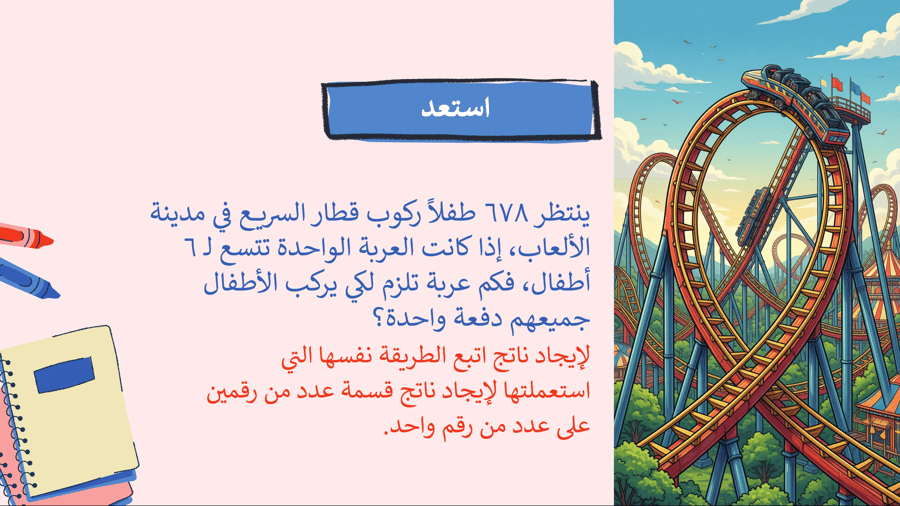 استعد

ينتظر ٦٧٨ طفلاً ركوب قطار السريع في مدينة الألعاب، إذا كانت العربة الواحدة تتسع لـ ٦ أطفال، فكم عربة تلزم لكي يركب الأطفال جميعهم دفعة واحدة؟

لإيجاد ناتج اتبع الطريقة نفسها التي استعملتها لإيجاد ناتج قسمة عدد من رقمين على عدد من رقم واحد.